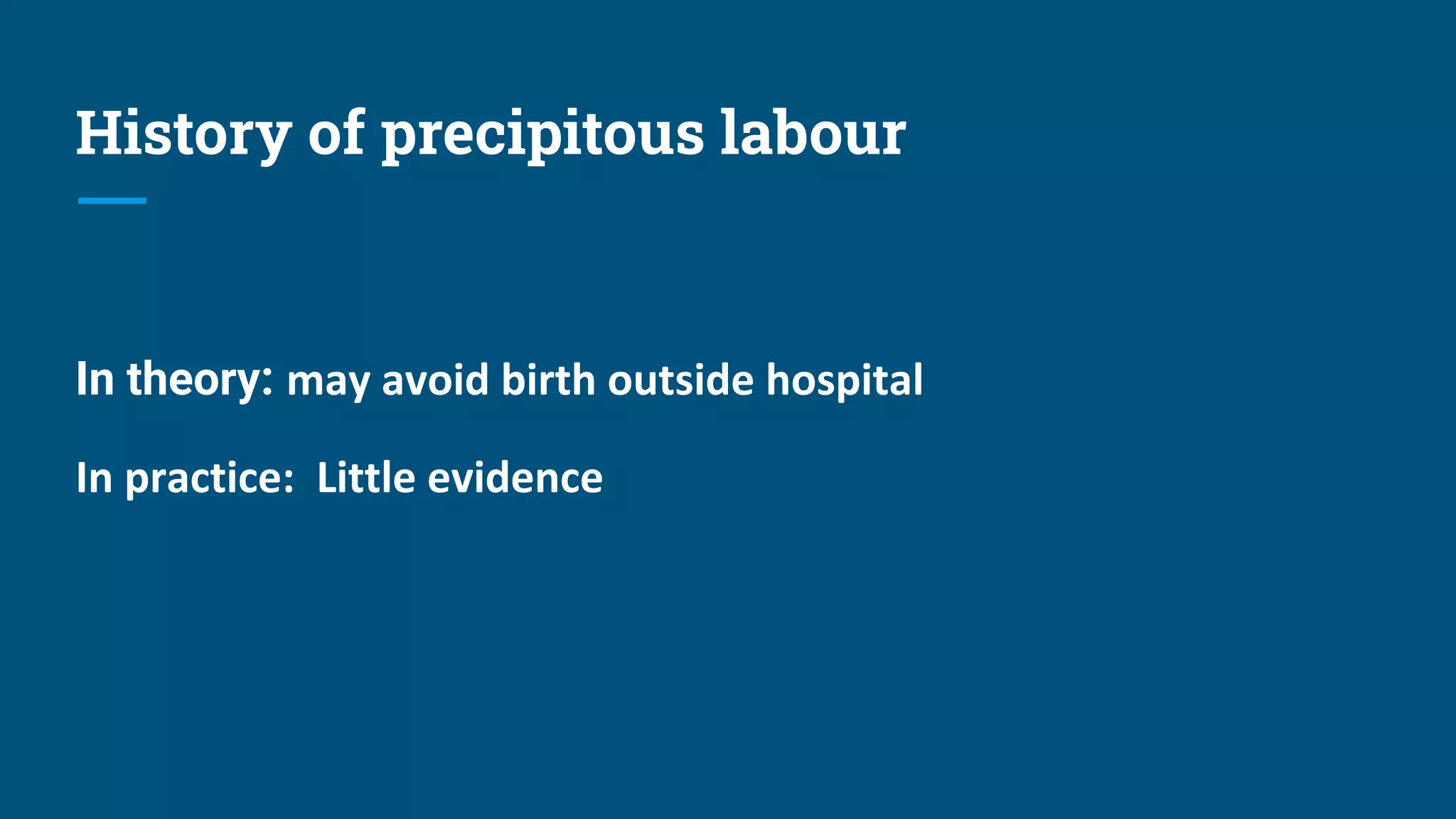 History of precipitous labour

In theory: may avoid birth outside hospital

In practice: Little evidence